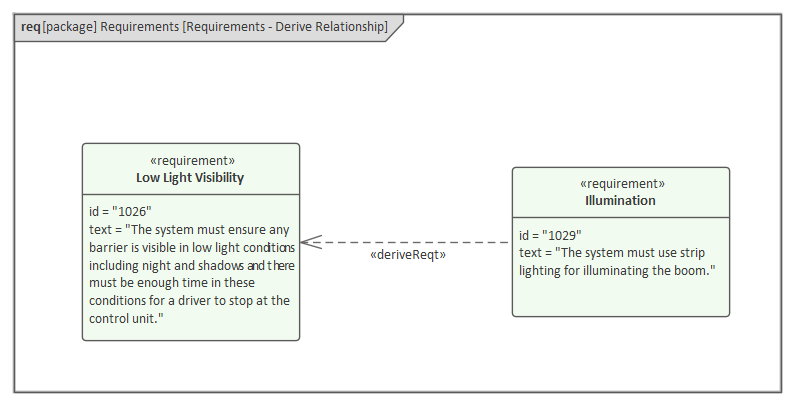 req [package] Requirements [Requirements - Derive Relationship]

«requirement»
Low Light Visibility

id = "1026"
text = "The system must ensure any barrier is visible in low light conditions including night and shadows and there must be enough time in these conditions for a driver to stop at the control unit."

«deriveReqt»

«requirement»
Illumination

id = "1029"
text = "The system must use strip lighting for illuminating the boom."